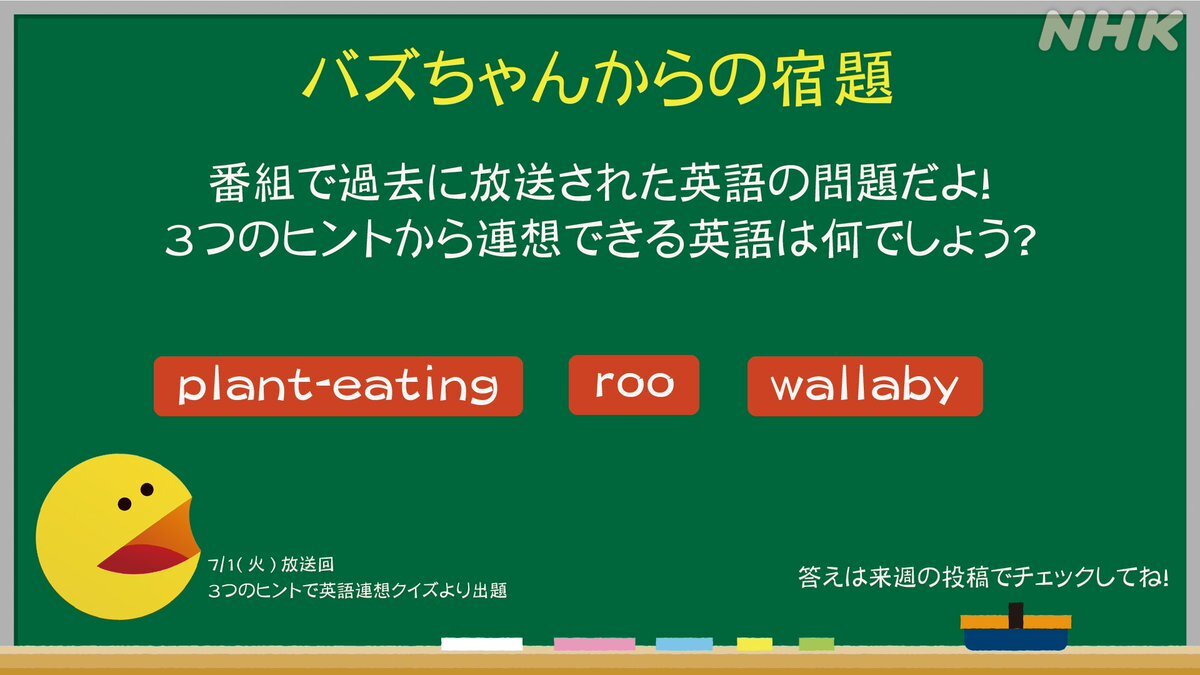 NHK

バズちゃんからの宿題

番組で過去に放送された英語の問題だよ!
3つのヒントから連想できる英語は何でしょう?

plant-eating

roo

wallaby

7/1(火)放送回
3つのヒントで英語連想クイズより出題

答えは来週の投稿でチェックしてね!